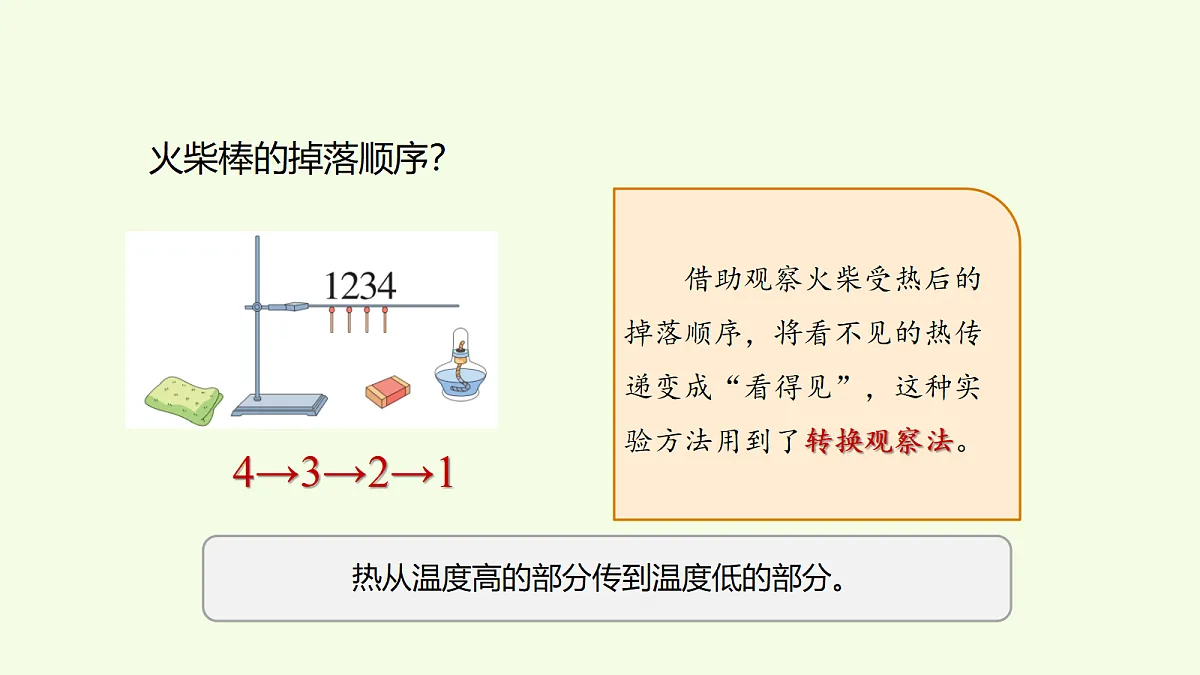 火柴棒的掉落顺序?

1234

4→3→2→1

借助观察火柴受热后的掉落顺序，将看不见的热传递变成“看得见”，这种实验方法用到了转换观察法。

热从温度高的部分传到温度低的部分。